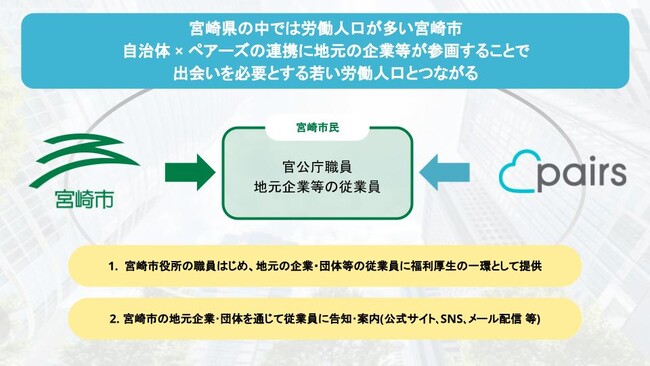 宮崎県の中では労働人口が多い宮崎市
自治体 × ペアーズの連携に地元の企業等が参画することで
出会いを必要とする若い労働人口とつながる

宮崎市

宮崎市民

官公庁職員
地元企業等の従業員

pairs

1. 宮崎市役所の職員はじめ、地元の企業・団体等の従業員に福利厚生の一環として提供

2. 宮崎市の地元企業・団体を通じて従業員に告知・案内(公式サイト、SNS、メール配信 等)